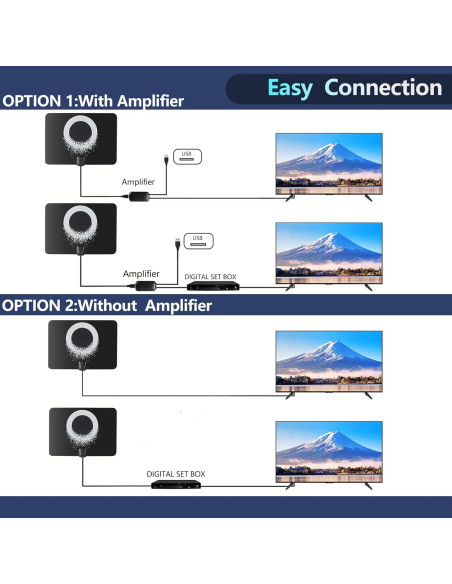 Easy Connection

OPTION 1:With Amplifier

USB

Amplifier

USB

Amplifier

DIGITAL SET BOX

OPTION 2:Without Amplifier

DIGITAL SET BOX